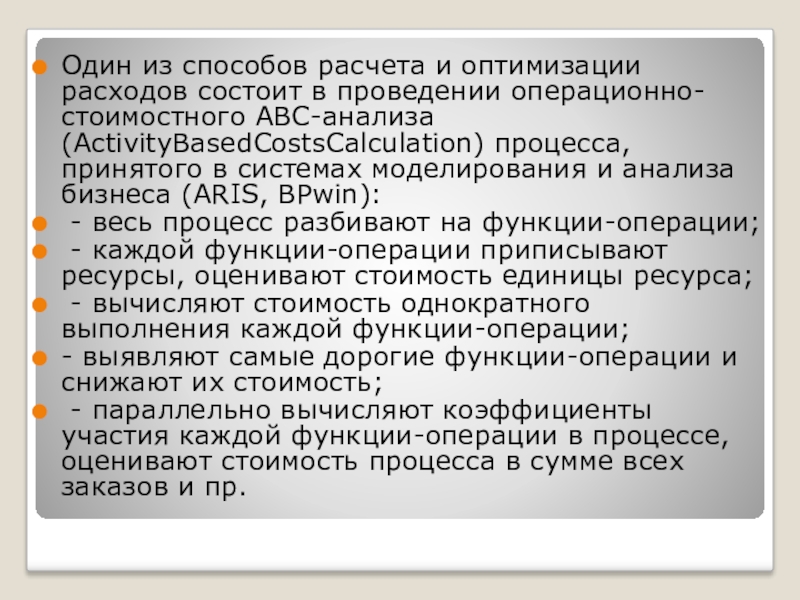 Один из способов расчета и оптимизации расходов состоит в проведении операционно-стоимостного ABC-анализа (ActivityBasedCostsCalculation) процесса, принятого в системах моделирования и анализа бизнеса (ARIS, BPwin):

- весь процесс разбивают на функции-операции;

- каждой функции-операции приписывают ресурсы, оценивают стоимость единицы ресурса;

- вычисляют стоимость однократного выполнения каждой функции-операции;

- выявляют самые дорогие функции-операции и снижают их стоимость;

- параллельно вычисляют коэффициенты участия каждой функции-операции в процессе, оценивают стоимость процесса в сумме всех заказов и пр.